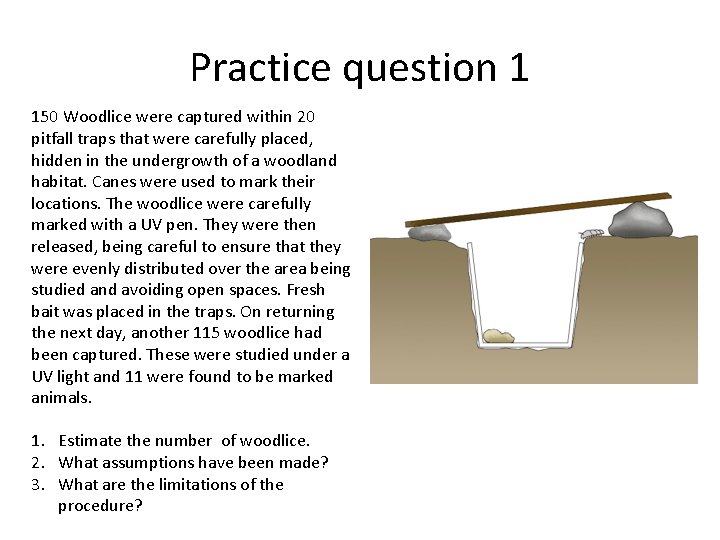 Practice question 1

150 Woodlice were captured within 20 pitfall traps that were carefully placed, hidden in the undergrowth of a woodland habitat. Canes were used to mark their locations. The woodlice were carefully marked with a UV pen. They were then released, being careful to ensure that they were evenly distributed over the area being studied and avoiding open spaces. Fresh bait was placed in the traps. On returning the next day, another 115 woodlice had been captured. These were studied under a UV light and 11 were found to be marked animals.

1. Estimate the number of woodlice.
2. What assumptions have been made?
3. What are the limitations of the procedure?